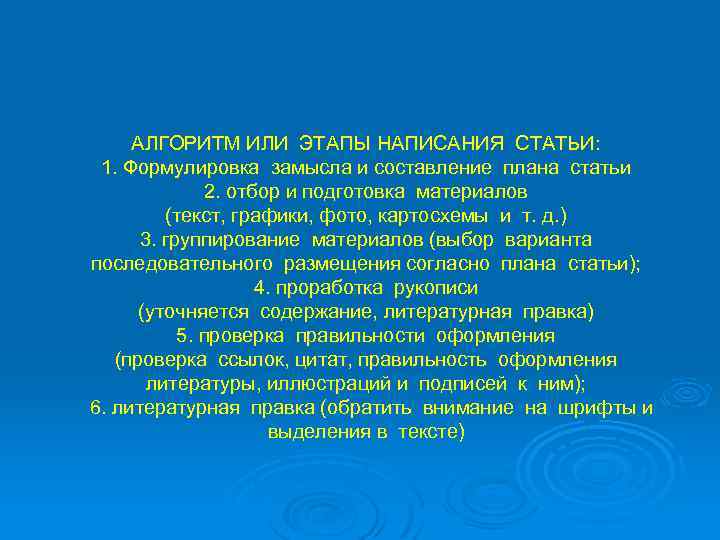 АЛГОРИТМ ИЛИ ЭТАПЫ НАПИСАНИЯ СТАТЬИ:
1. Формулировка замысла и составление плана статьи
2. отбор и подготовка материалов
(текст, графики, фото, картосхемы и т. д.)
3. группирование материалов (выбор варианта последовательного размещения согласно плана статьи);
4. проработка рукописи
(уточняется содержание, литературная правка)
5. проверка правильности оформления
(проверка ссылок, цитат, правильность оформления литературы, иллюстраций и подписей к ним);
6. литературная правка (обратить внимание на шрифты и выделения в тексте)